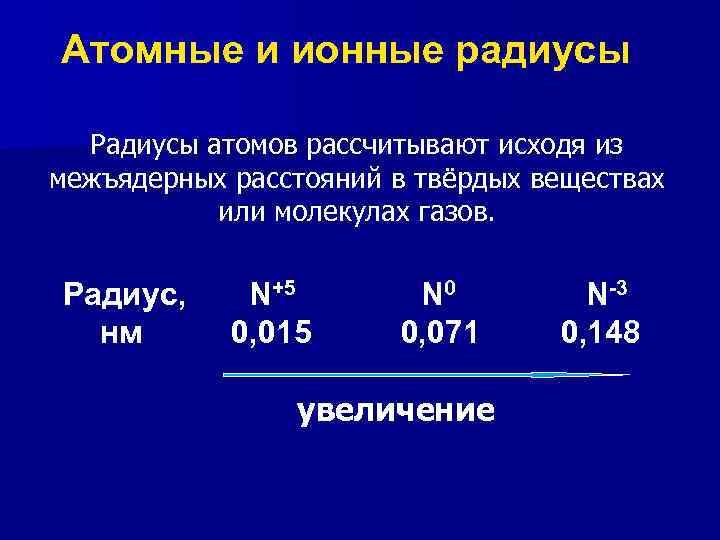 Атомные и ионные радиусы

Радиусы атомов рассчитывают исходя из межъядерных расстояний в твёрдых веществах или молекулах газов.

| Радиус, нм | $N^{+5}$ | $N^{0}$ | $N^{-3}$ |
|---|---|---|---|
| | 0,015 | 0,071 | 0,148 |

увеличение